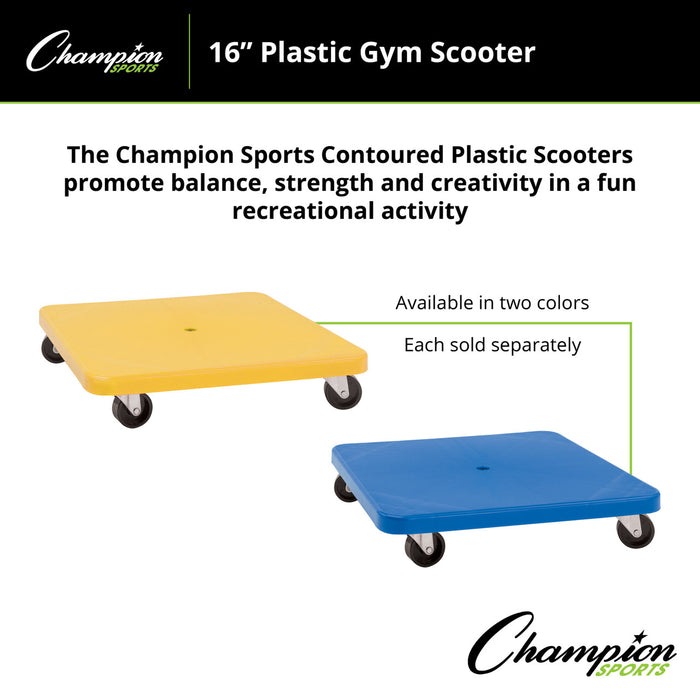 Champion SPORTS

16" Plastic Gym Scooter

The Champion Sports Contoured Plastic Scooters promote balance, strength and creativity in a fun recreational activity

Available in two colors

Each sold separately

Champion SPORTS